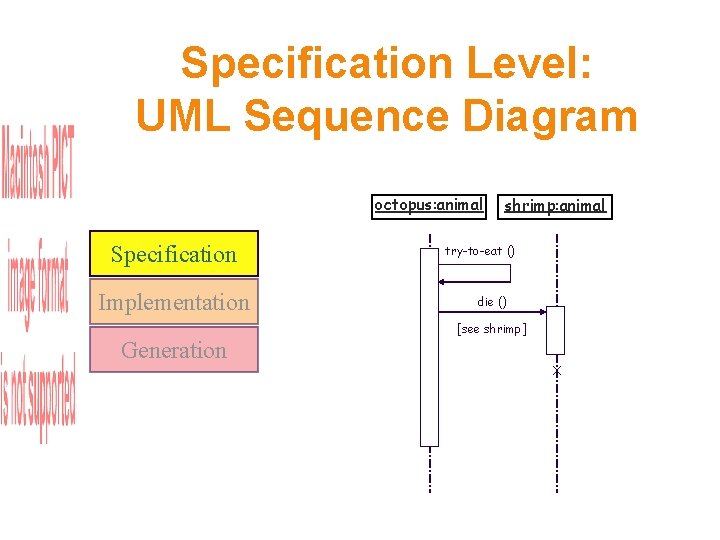 Specification Level:
UML Sequence Diagram

Macintosh PICT image format is not supported

Specification
Implementation
Generation

octopus:animal
shrimp:animal
try-to-eat ()
die ()
[see shrimp]